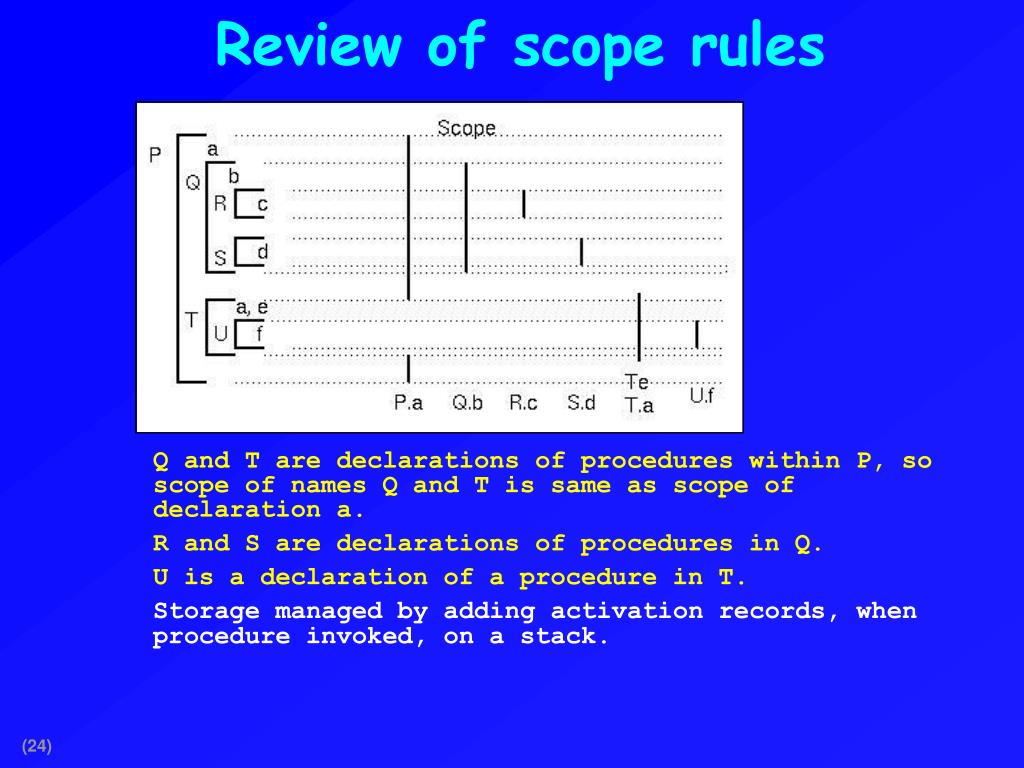 Review of scope rules

Scope

P
a
Q
b
R
c
S
d
T
a, e
U
f

P.a
Q.b
R.c
S.d
Te
T.a
U.f

Q and T are declarations of procedures within P, so scope of names Q and T is same as scope of declaration a.

R and S are declarations of procedures in Q.

U is a declaration of a procedure in T.

Storage managed by adding activation records, when procedure invoked, on a stack.

(24)